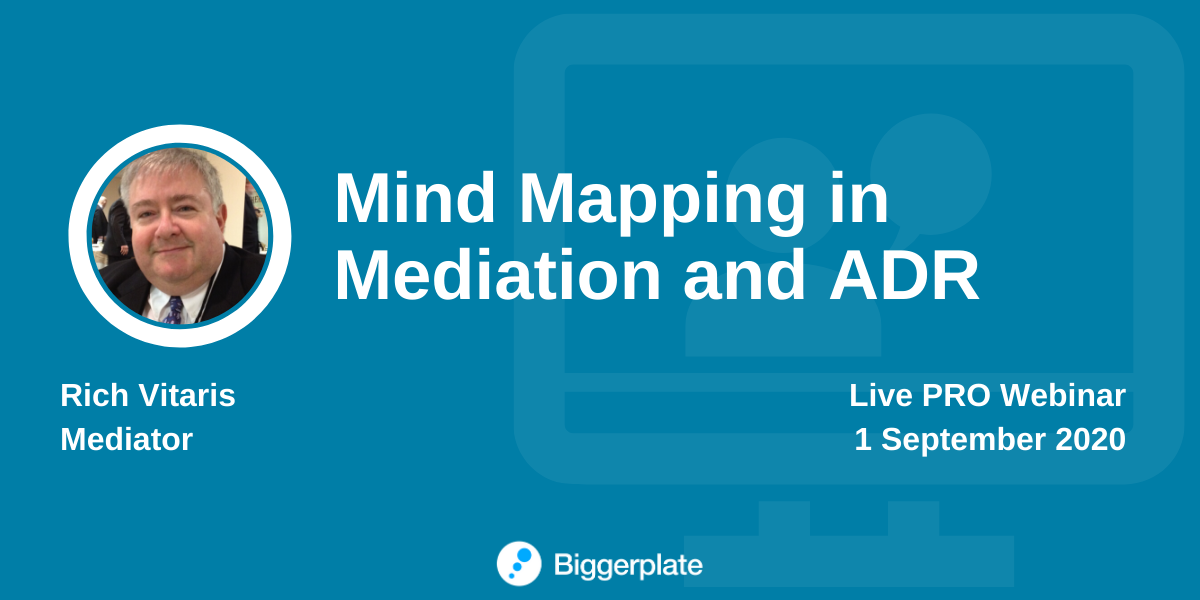 Mind Mapping in Mediation and ADR

Rich Vitaris
Mediator

Live PRO Webinar
1 September 2020

Biggerplate